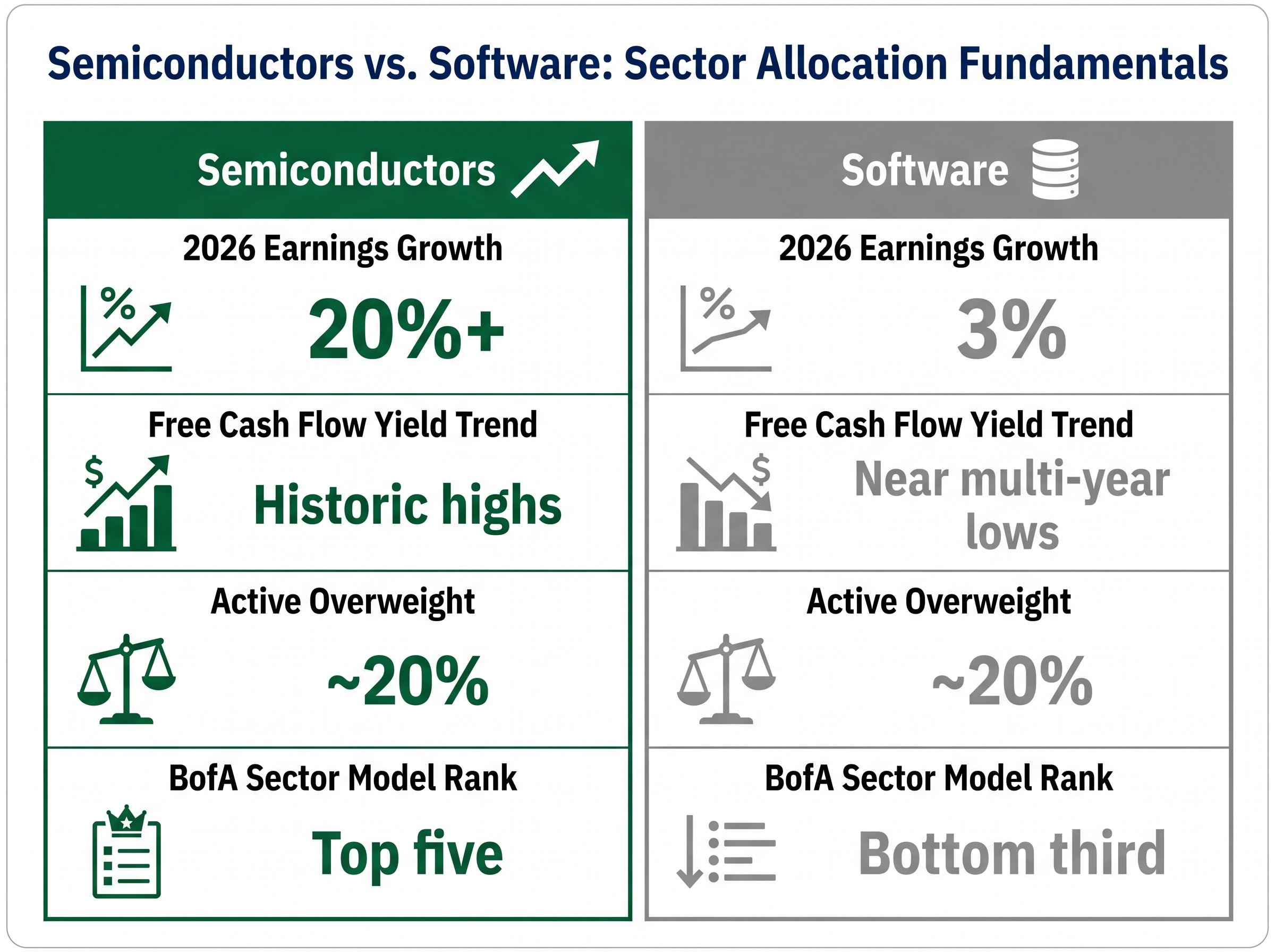 Semiconductors vs. Software: Sector Allocation Fundamentals

Semiconductors

2026 Earnings Growth

20%+

Free Cash Flow Yield Trend

Historic highs

Active Overweight

~20%

BofA Sector Model Rank

Top five

Software

2026 Earnings Growth

3%

Free Cash Flow Yield Trend

Near multi-year lows

Active Overweight

~20%

BofA Sector Model Rank

Bottom third